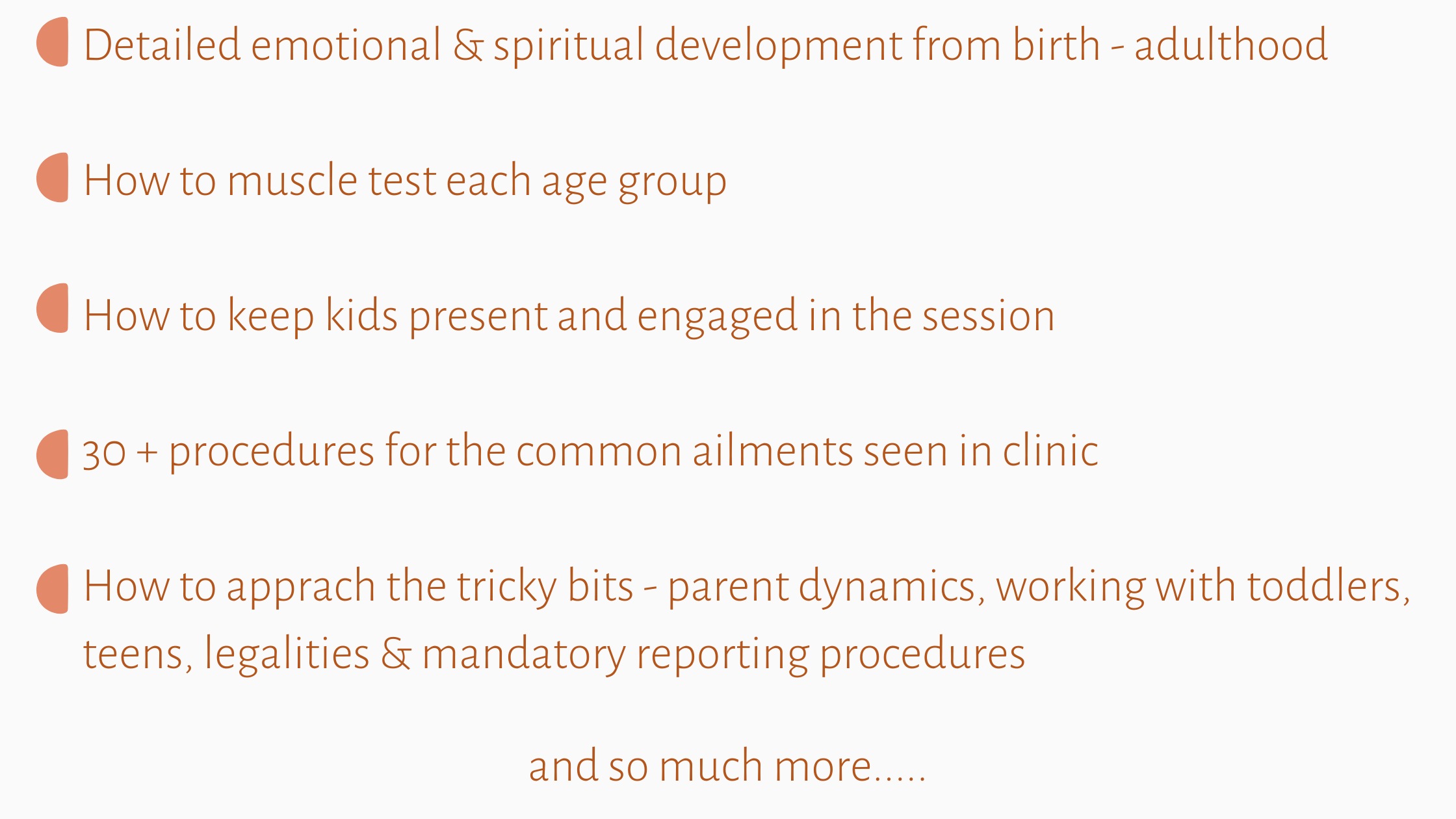 Detailed emotional & spiritual development from birth - adulthood

How to muscle test each age group

How to keep kids present and engaged in the session

30 + procedures for the common ailments seen in clinic

How to apprach the tricky bits - parent dynamics, working with toddlers, teens, legalities & mandatory reporting procedures

and so much more.....